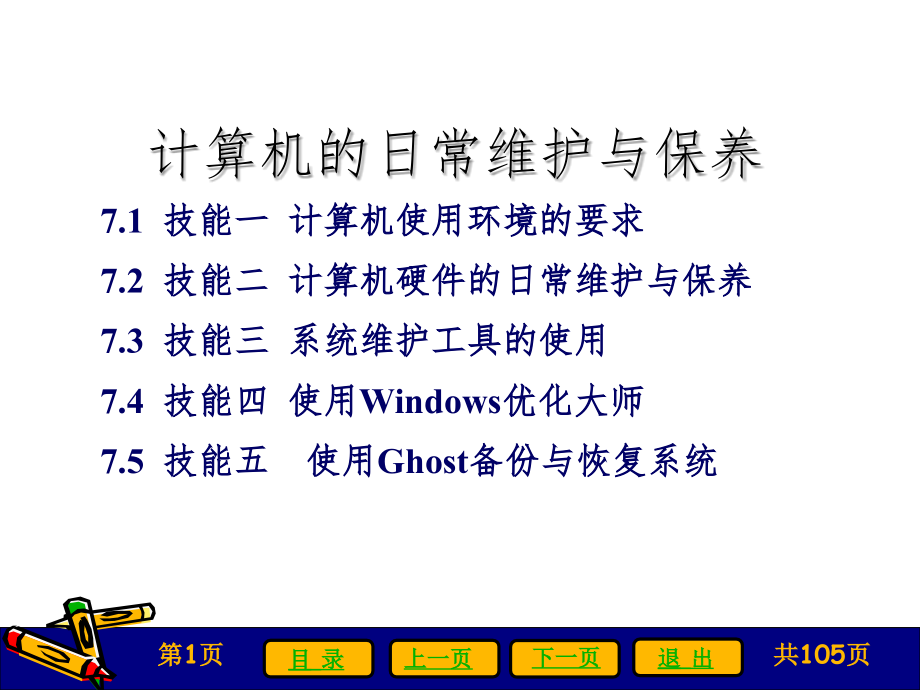 计算机的日常维护与保养

7.1 技能一 计算机使用环境的要求

7.2 技能二 计算机硬件的日常维护与保养

7.3 技能三 系统维护工具的使用

7.4 技能四 使用Windows优化大师

7.5 技能五 使用Ghost备份与恢复系统

第1页 目 录 上一页 下一页 退 出 共105页